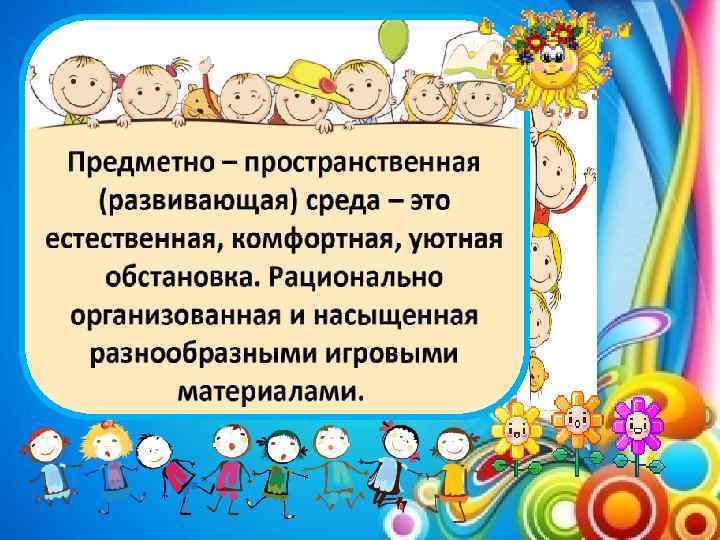 Предметно – пространственная (развивающая) среда – это естественная, комфортная, уютная обстановка. Рационально организованная и насыщенная разнообразными игровыми материалами.